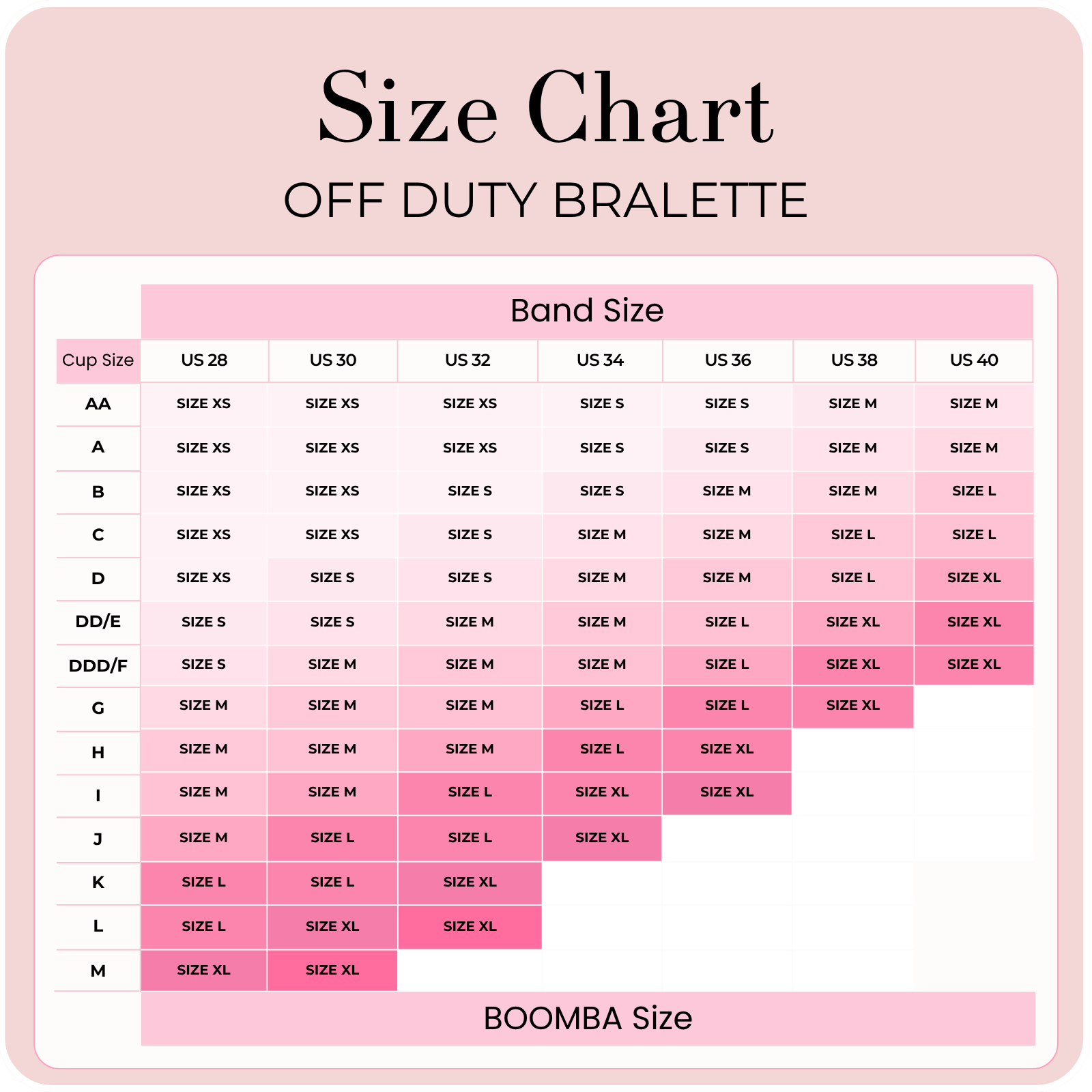 Size Chart

OFF DUTY BRALETTE

Band Size

| Cup Size | US 28 | US 30 | US 32 | US 34 | US 36 | US 38 | US 40 |
|---|---|---|---|---|---|---|---|
| AA | SIZE XS | SIZE XS | SIZE XS | SIZE S | SIZE S | SIZE M | SIZE M |
| A | SIZE XS | SIZE XS | SIZE XS | SIZE S | SIZE S | SIZE M | SIZE M |
| B | SIZE XS | SIZE XS | SIZE S | SIZE S | SIZE M | SIZE M | SIZE L |
| C | SIZE XS | SIZE XS | SIZE S | SIZE M | SIZE M | SIZE L | SIZE L |
| D | SIZE XS | SIZE S | SIZE S | SIZE M | SIZE M | SIZE L | SIZE XL |
| DD/E | SIZE S | SIZE S | SIZE M | SIZE M | SIZE L | SIZE XL | SIZE XL |
| DDD/F | SIZE S | SIZE M | SIZE M | SIZE M | SIZE L | SIZE XL | SIZE XL |
| G | SIZE M | SIZE M | SIZE M | SIZE L | SIZE L | SIZE XL | |
| H | SIZE M | SIZE M | SIZE M | SIZE L | SIZE XL | | |
| I | SIZE M | SIZE M | SIZE L | SIZE XL | SIZE XL | | |
| J | SIZE M | SIZE L | SIZE L | SIZE XL | | | |
| K | SIZE L | SIZE L | SIZE XL | | | | |
| L | SIZE L | SIZE XL | SIZE XL | | | | |
| M | SIZE XL | SIZE XL | | | | | |

BOOMBA Size